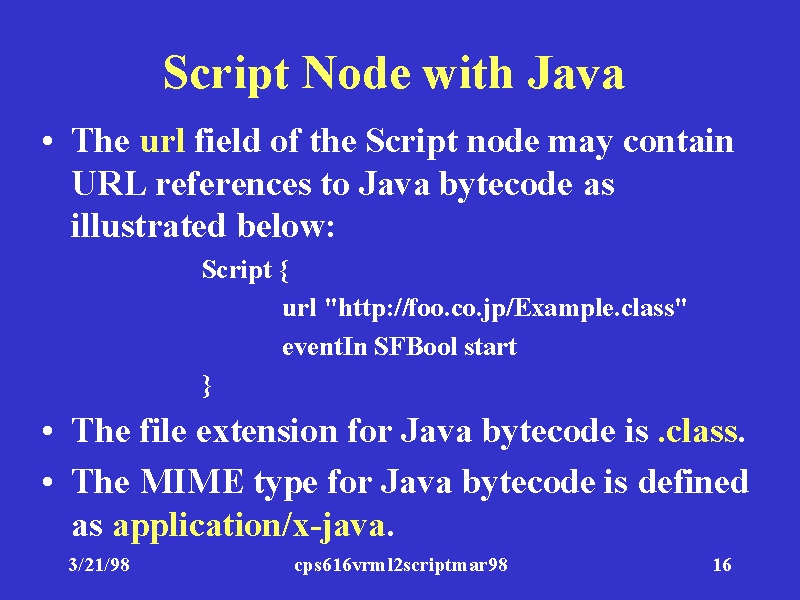 Script Node with Java

• The url field of the Script node may contain URL references to Java bytecode as illustrated below:

Script {
url "http://foo.co.jp/Example.class"
eventIn SFBool start
}

• The file extension for Java bytecode is .class.

• The MIME type for Java bytecode is defined as application/x-java.

3/21/98

cps616vrml2scriptmar98

16